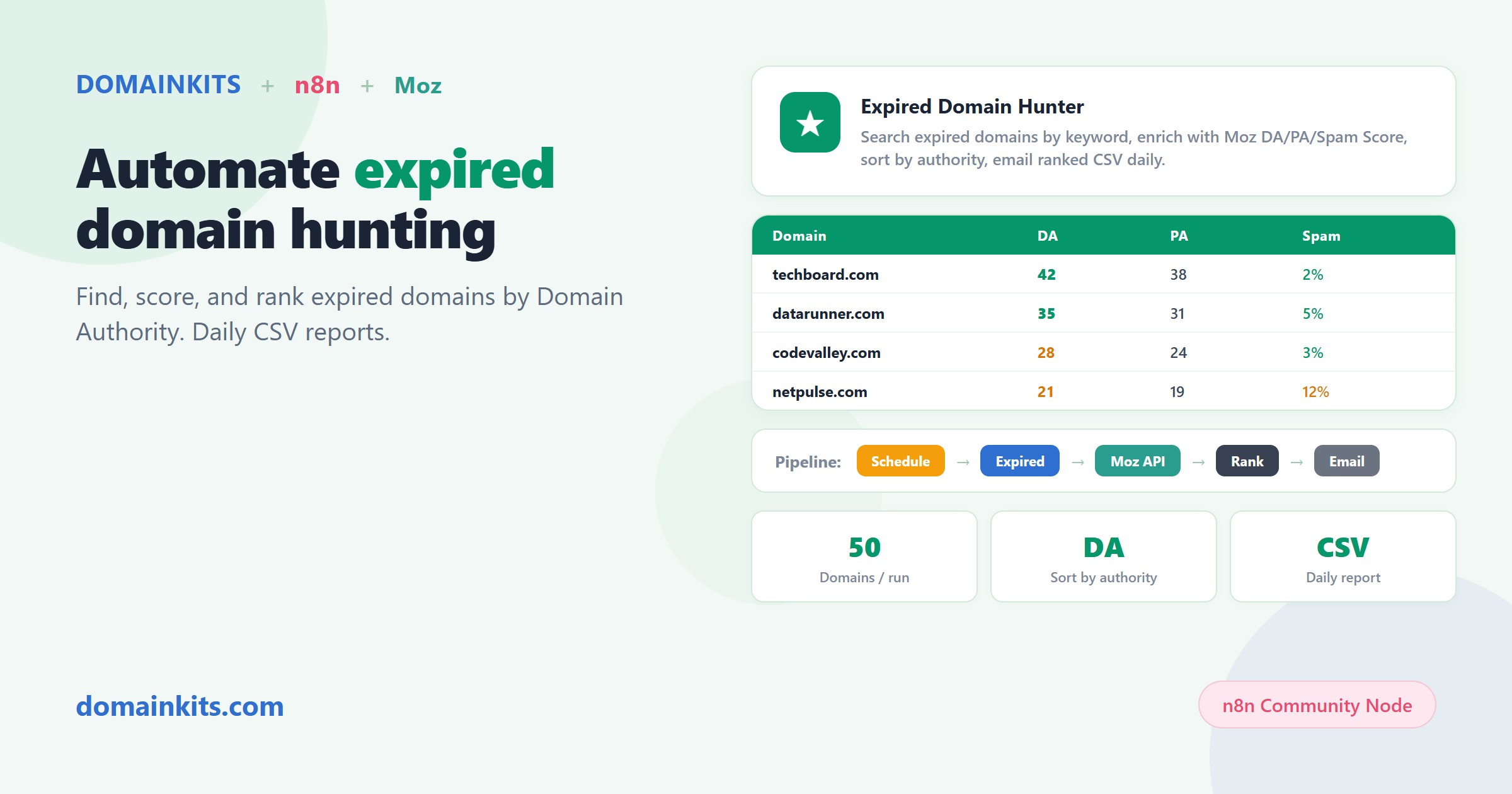 DOMAINKITS + n8n + Moz

Automate expired domain hunting

Find, score, and rank expired domains by Domain Authority. Daily CSV reports.

domainkits.com

Expired Domain Hunter
Search expired domains by keyword, enrich with Moz DA/PA/Spam Score, sort by authority, email ranked CSV daily.

| Domain | DA | PA | Spam |
|---|---|---|---|
| techboard.com | 42 | 38 | 2% |
| datarunner.com | 35 | 31 | 5% |
| codevalley.com | 28 | 24 | 3% |
| netpulse.com | 21 | 19 | 12% |

Pipeline: Schedule → Expired → Moz API → Rank → Email

50
Domains / run

DA
Sort by authority

CSV
Daily report

n8n Community Node